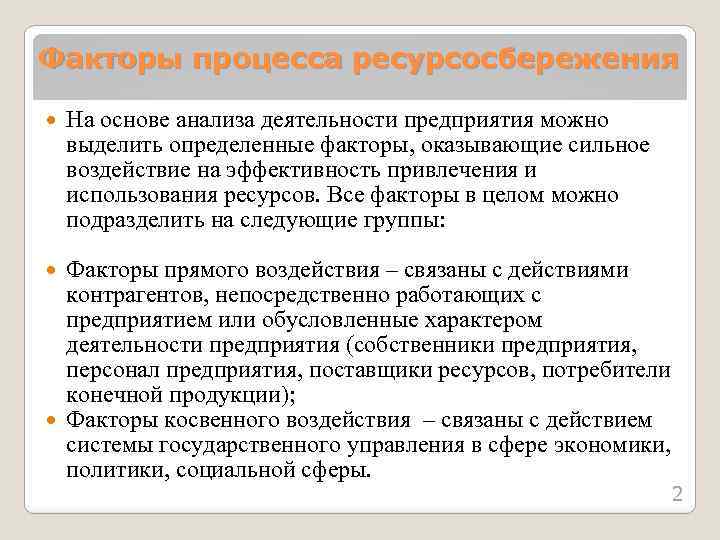 Факторы процесса ресурсосбережения

На основе анализа деятельности предприятия можно выделить определенные факторы, оказывающие сильное воздействие на эффективность привлечения и использования ресурсов. Все факторы в целом можно подразделить на следующие группы:

Факторы прямого воздействия – связаны с действиями контрагентов, непосредственно работающих с предприятием или обусловленные характером деятельности предприятия (собственники предприятия, персонал предприятия, поставщики ресурсов, потребители конечной продукции);

Факторы косвенного воздействия – связаны с действием системы государственного управления в сфере экономики, политики, социальной сферы.

2